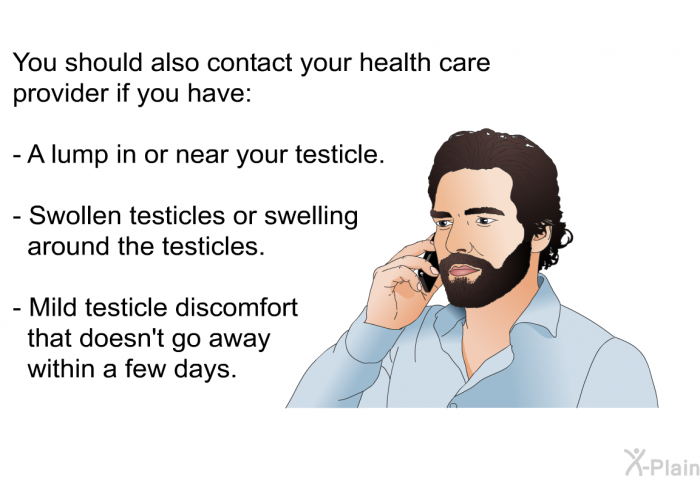 You should also contact your health care provider if you have:

- A lump in or near your testicle.

- Swollen testicles or swelling around the testicles.

- Mild testicle discomfort that doesn't go away within a few days.

X-Plain